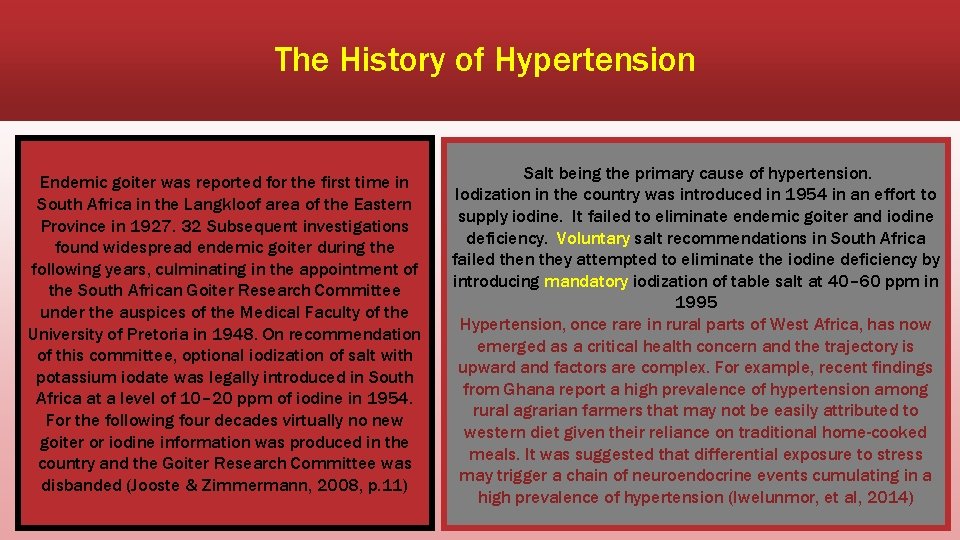 The History of Hypertension

Endemic goiter was reported for the first time in South Africa in the Langkloof area of the Eastern Province in 1927. 32 Subsequent investigations found widespread endemic goiter during the following years, culminating in the appointment of the South African Goiter Research Committee under the auspices of the Medical Faculty of the University of Pretoria in 1948. On recommendation of this committee, optional iodization of salt with potassium iodate was legally introduced in South Africa at a level of 10–20 ppm of iodine in 1954. For the following four decades virtually no new goiter or iodine information was produced in the country and the Goiter Research Committee was disbanded (Jooste & Zimmermann, 2008, p.11)

Salt being the primary cause of hypertension. Iodization in the country was introduced in 1954 in an effort to supply iodine. It failed to eliminate endemic goiter and iodine deficiency. Voluntary salt recommendations in South Africa failed then they attempted to eliminate the iodine deficiency by introducing mandatory iodization of table salt at 40–60 ppm in 1995

Hypertension, once rare in rural parts of West Africa, has now emerged as a critical health concern and the trajectory is upward and factors are complex. For example, recent findings from Ghana report a high prevalence of hypertension among rural agrarian farmers that may not be easily attributed to western diet given their reliance on traditional home-cooked meals. It was suggested that differential exposure to stress may trigger a chain of neuroendocrine events cumulating in a high prevalence of hypertension (Iwelunmor, et al, 2014)